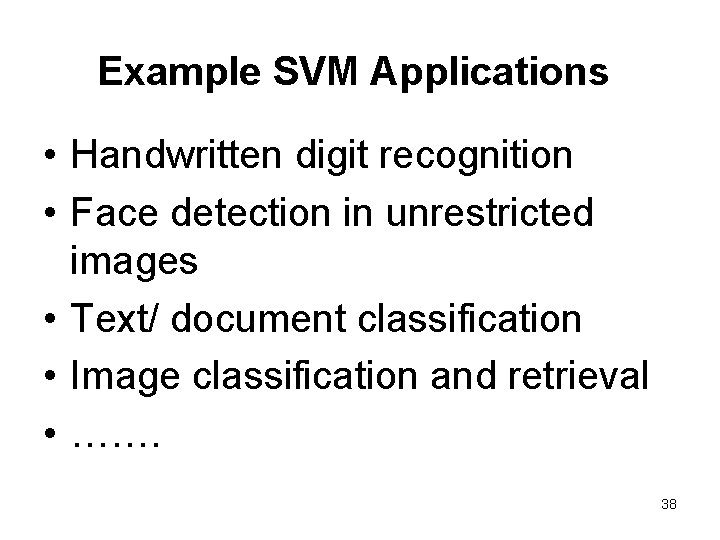 Example SVM Applications

• Handwritten digit recognition
• Face detection in unrestricted images
• Text/ document classification
• Image classification and retrieval
• …….

38